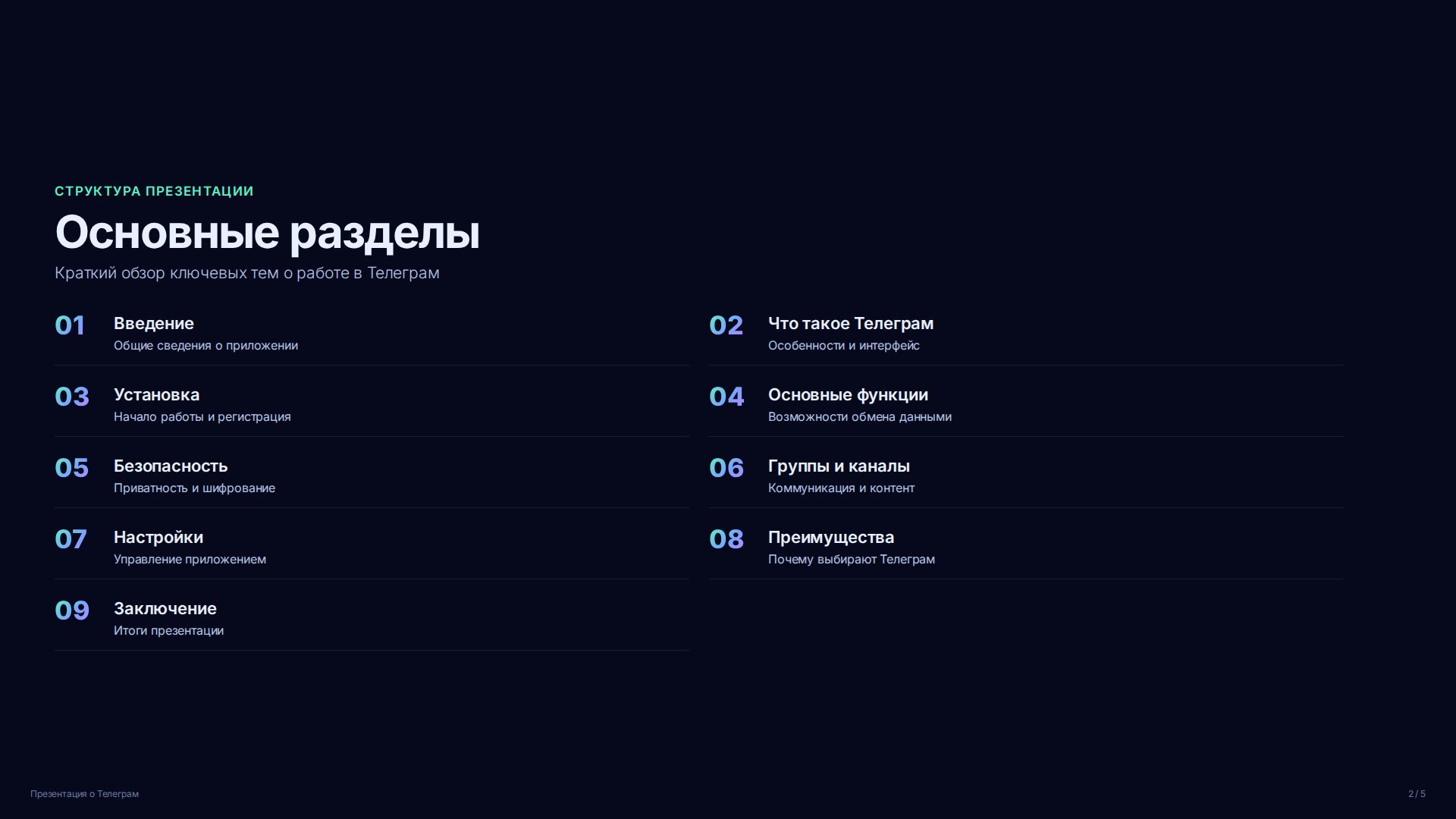 СТРУКТУРА ПРЕЗЕНТАЦИИ

Основные разделы

Краткий обзор ключевых тем о работе в Телеграм

01 Введение
Общие сведения о приложении

02 Что такое Телеграм
Особенности и интерфейс

03 Установка
Начало работы и регистрация

04 Основные функции
Возможности обмена данными

05 Безопасность
Приватность и шифрование

06 Группы и каналы
Коммуникация и контент

07 Настройки
Управление приложением

08 Преимущества
Почему выбирают Телеграм

09 Заключение
Итоги презентации

Презентация о Телеграм

2 / 5